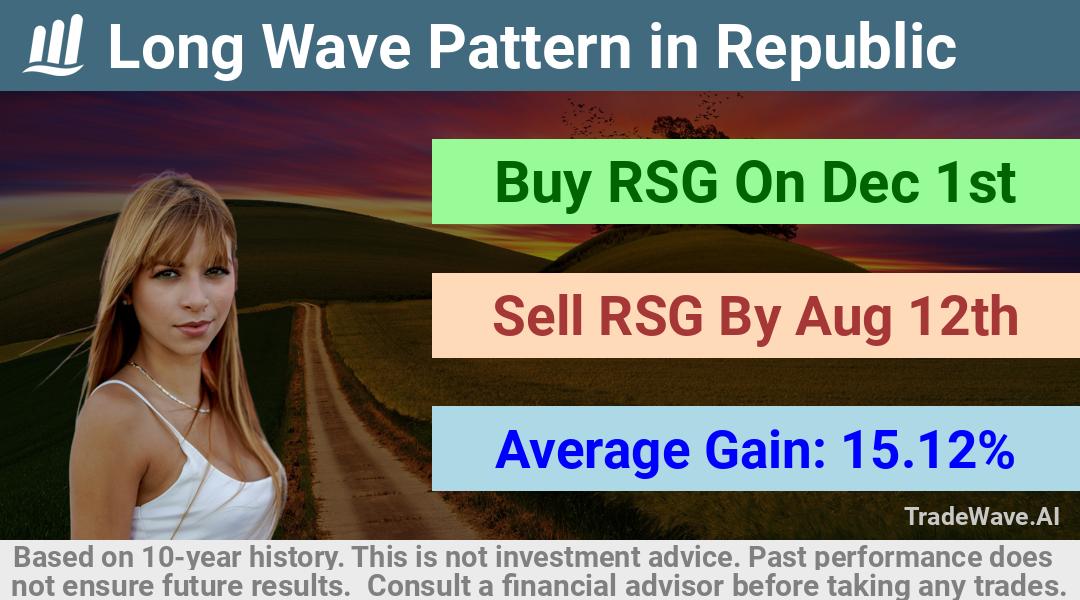 Long Wave Pattern in Republic

Buy RSG On Dec 1st

Sell RSG By Aug 12th

Average Gain: 15.12%

TradeWave.AI

Based on 10-year history. This is not investment advice. Past performance does not ensure future results. Consult a financial advisor before taking any trades.